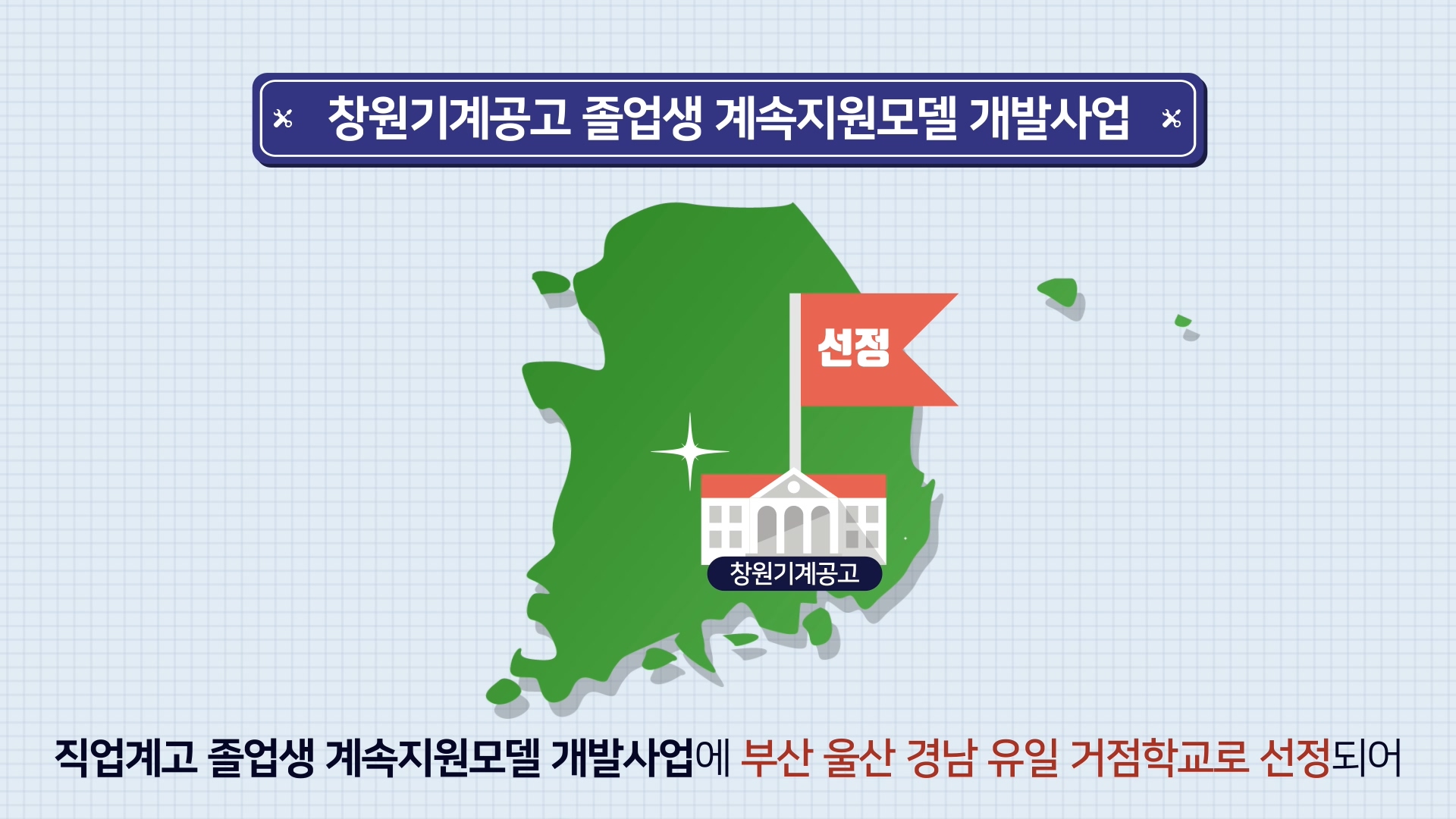 창원기계공고 졸업생 계속지원모델 개발사업

선정

창원기계공고

직업계고 졸업생 계속지원모델 개발사업에 부산 울산 경남 유일 거점학교로 선정되어